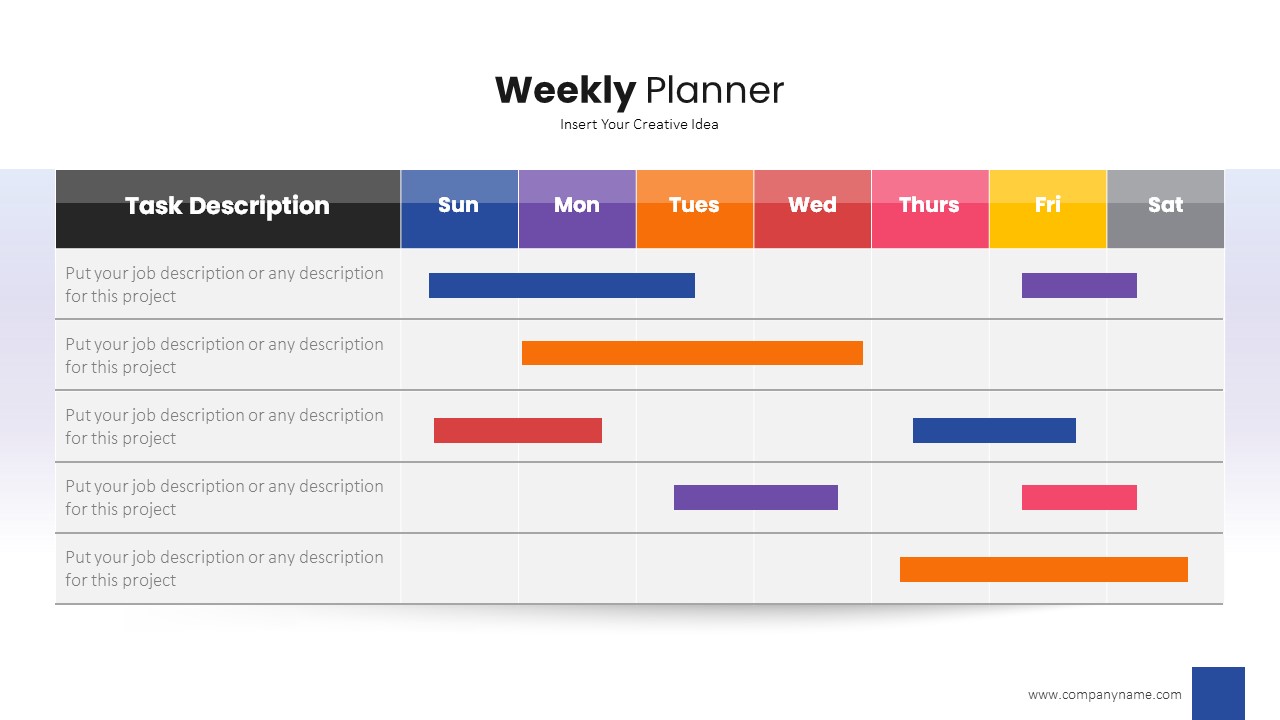 Weekly Planner

Insert Your Creative Idea

| Task Description | Sun | Mon | Tues | Wed | Thurs | Fri | Sat |
|---|---|---|---|---|---|---|---|
| Put your job description or any description for this project | | | | | | | |
| Put your job description or any description for this project | | | | | | | |
| Put your job description or any description for this project | | | | | | | |
| Put your job description or any description for this project | | | | | | | |
| Put your job description or any description for this project | | | | | | | |

www.companyname.com